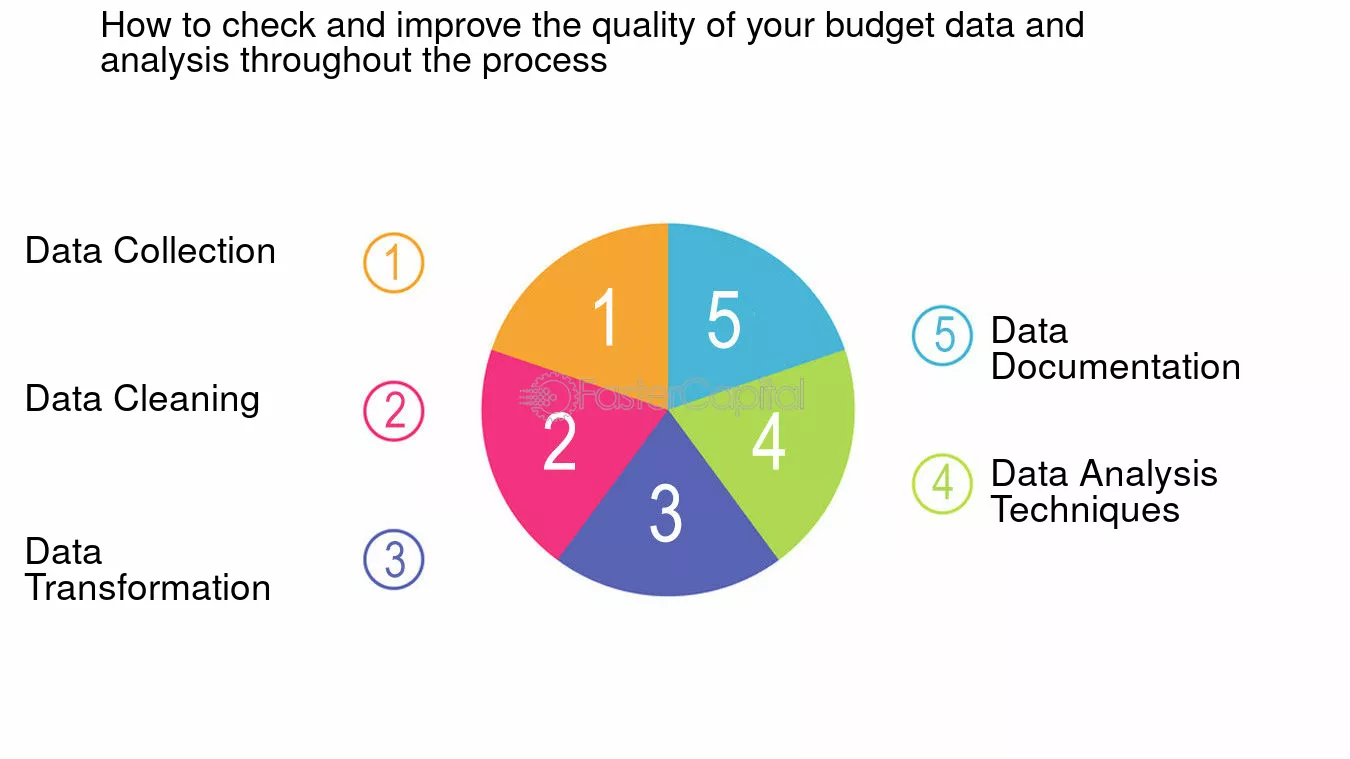 How to check and improve the quality of your budget data and analysis throughout the process

Data Collection
1

Data Cleaning
2

Data Transformation
3

1
5
2
4
3

FasterCapital

5
Data Documentation

4
Data Analysis Techniques